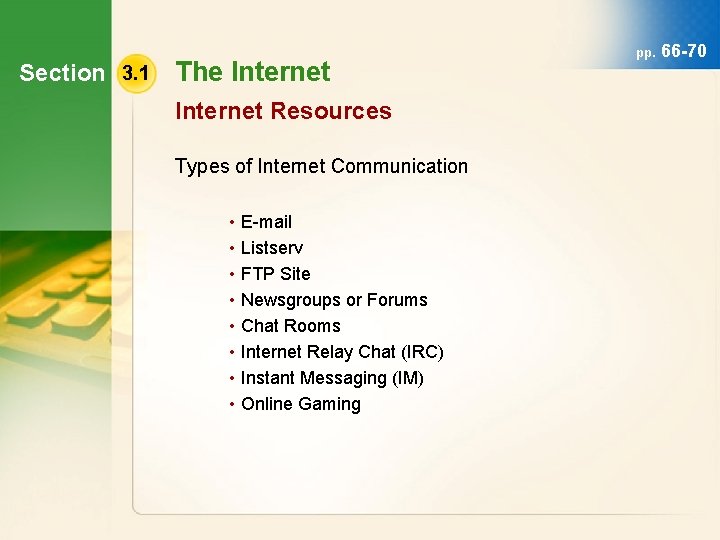 pp. 66-70

Section 3.1 The Internet

Internet Resources

Types of Internet Communication

• E-mail
• Listserv
• FTP Site
• Newsgroups or Forums
• Chat Rooms
• Internet Relay Chat (IRC)
• Instant Messaging (IM)
• Online Gaming